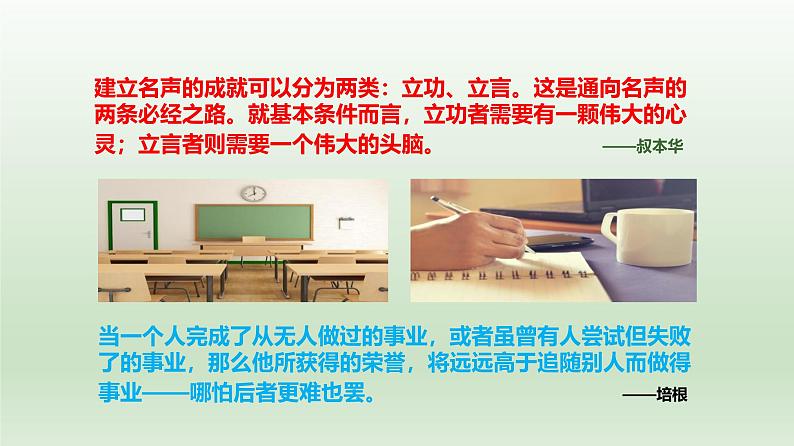 建立名声的成就可以分为两类：立功、立言。这是通向名声的两条必经之路。就基本条件而言，立功者需要有一颗伟大的心灵；立言者则需要一个伟大的头脑。

——叔本华

当一个人完成了从无人做过的事业，或者虽曾有人尝试但失败了的事业，那么他所获得的荣誉，将远远高于追随别人而做得事业——哪怕后者更难也罢。

——培根